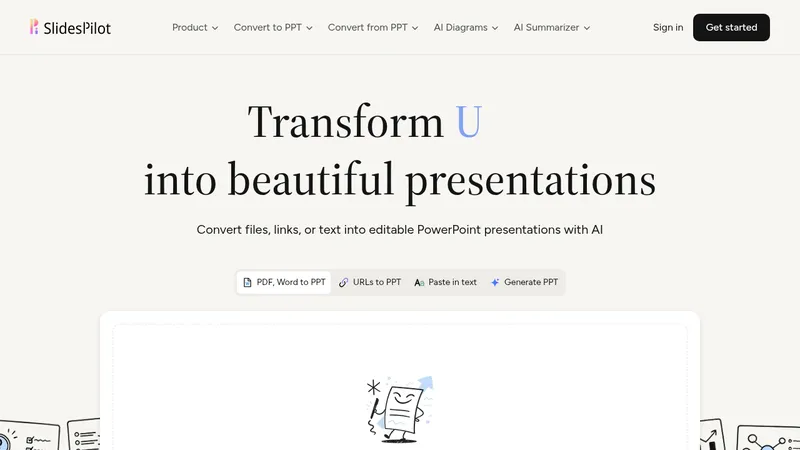 SlidesPilot

Product Convert to PPT Convert from PPT AI Diagrams AI Summarizer

Sign in Get started

Transform U
into beautiful presentations

Convert files, links, or text into editable PowerPoint presentations with AI

PDF, Word to PPT URLs to PPT Paste in text Generate PPT